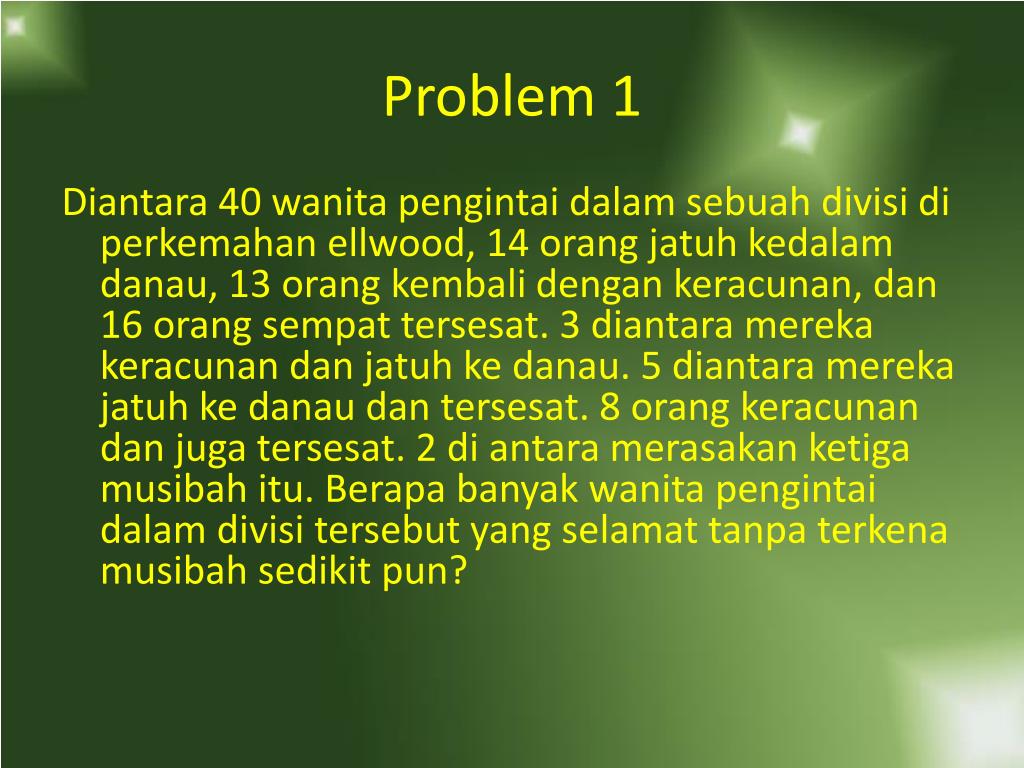 Problem 1

Diantara 40 wanita pengintai dalam sebuah divisi di perkemahan ellwood, 14 orang jatuh kedalam danau, 13 orang kembali dengan keracunan, dan 16 orang sempat tersesat. 3 diantara mereka keracunan dan jatuh ke danau. 5 diantara mereka jatuh ke danau dan tersesat. 8 orang keracunan dan juga tersesat. 2 di antara merasakan ketiga musibah itu. Berapa banyak wanita pengintai dalam divisi tersebut yang selamat tanpa terkena musibah sedikit pun?